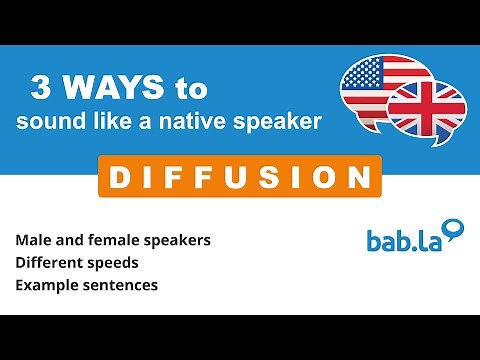 3 WAYS to
sound like a native speaker

DIFFUSION

Male and female speakers
Different speeds
Example sentences

bab.la